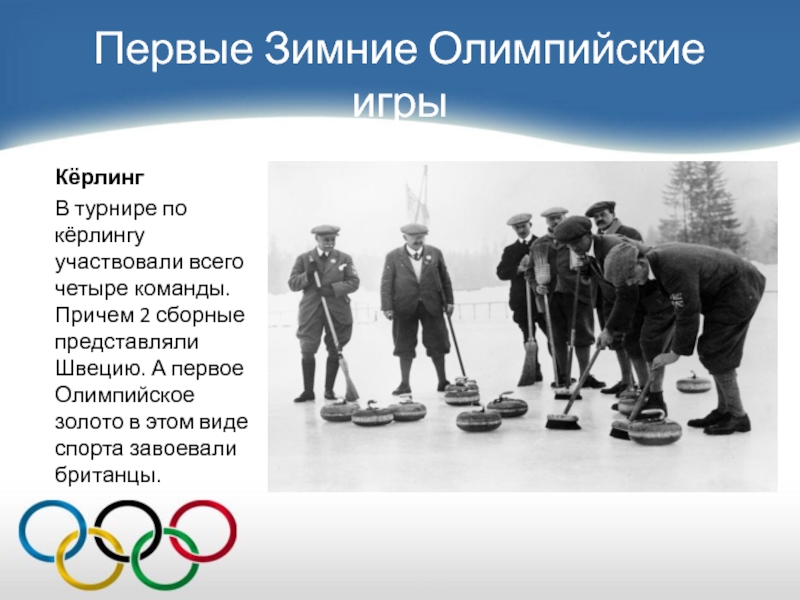 Первые Зимние Олимпийские игры

Кёрлинг

В турнире по кёрлингу участвовали всего четыре команды. Причем 2 сборные представляли Швецию. А первое Олимпийское золото в этом виде спорта завоевали британцы.